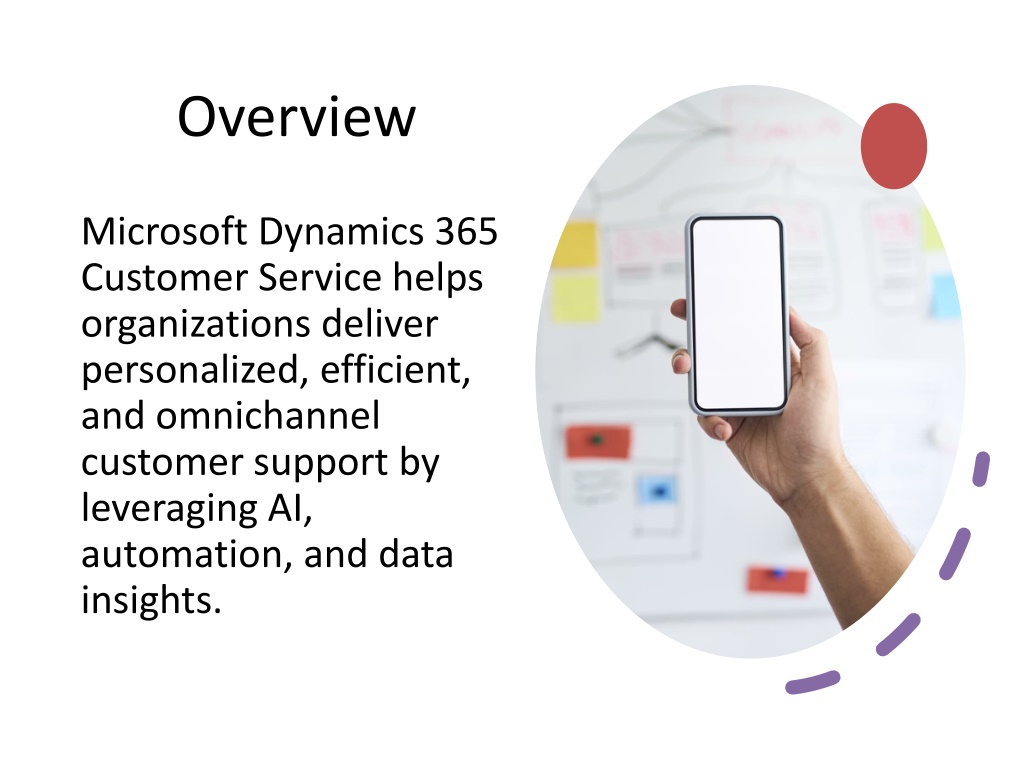 Overview

Microsoft Dynamics 365 Customer Service helps organizations deliver personalized, efficient, and omnichannel customer support by leveraging AI, automation, and data insights.